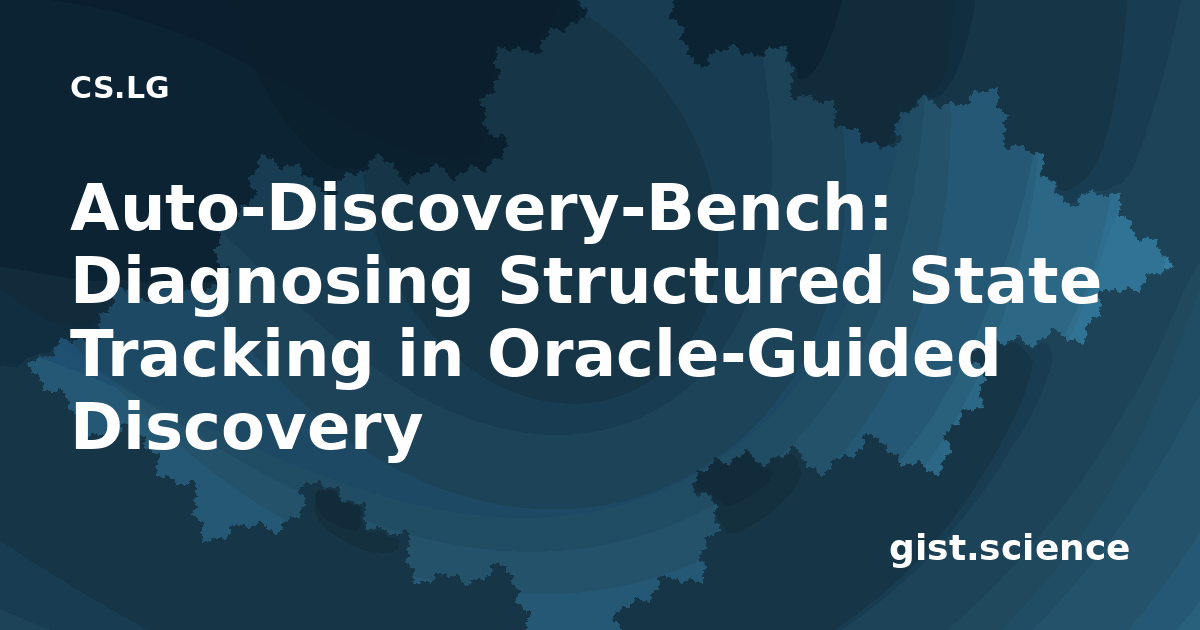 CS.LG

Auto-Discovery-Bench: Diagnosing Structured State Tracking in Oracle-Guided Discovery

gist.science